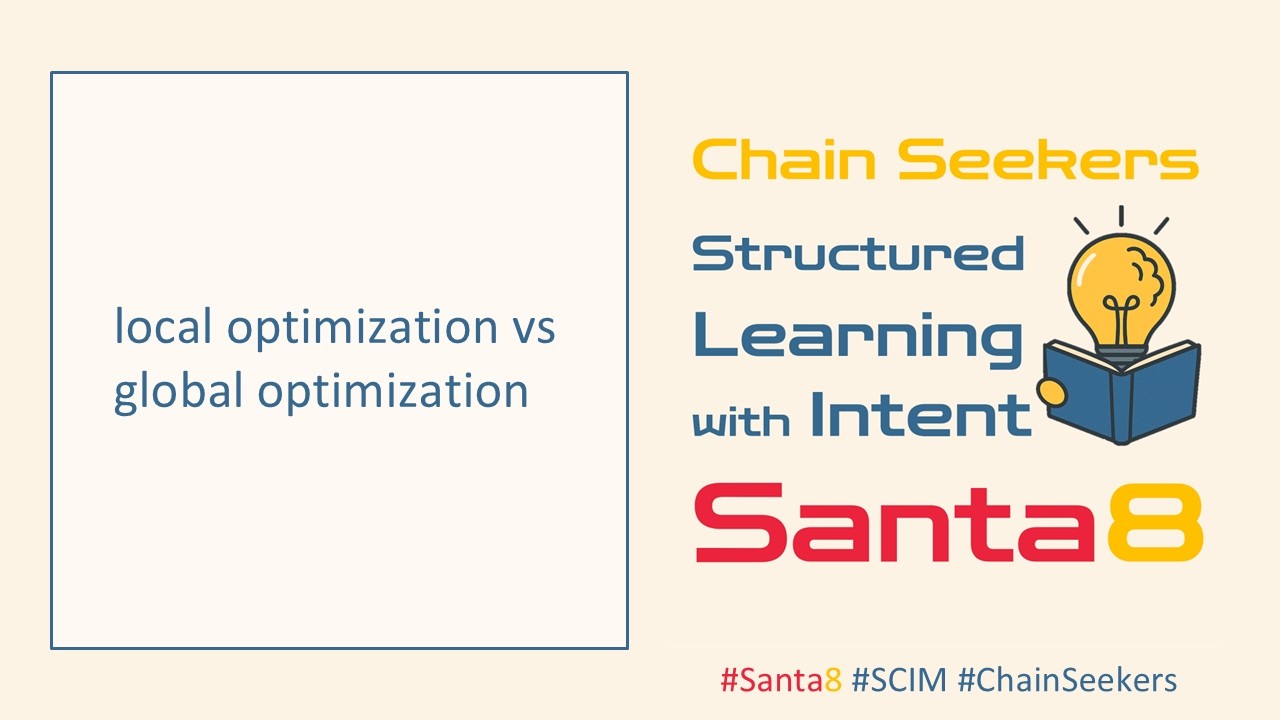 local optimization vs global optimization

Chain Seekers

Structured Learning with Intent

Santa8

#Santa8 #SCIM #ChainSeekers